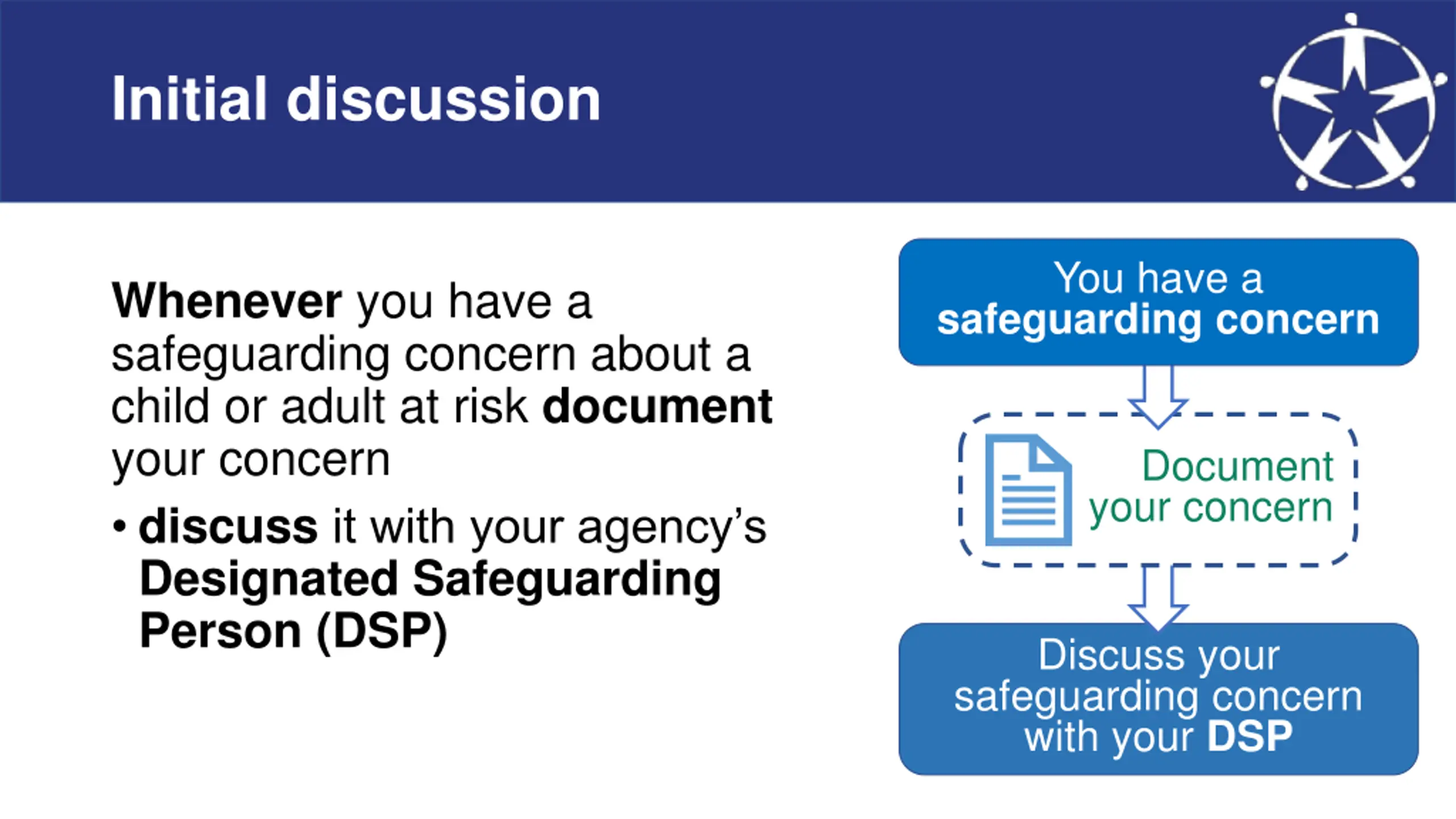 Initial discussion

Whenever you have a safeguarding concern about a child or adult at risk document your concern

• discuss it with your agency's Designated Safeguarding Person (DSP)

You have a safeguarding concern

Document your concern

Discuss your safeguarding concern with your DSP